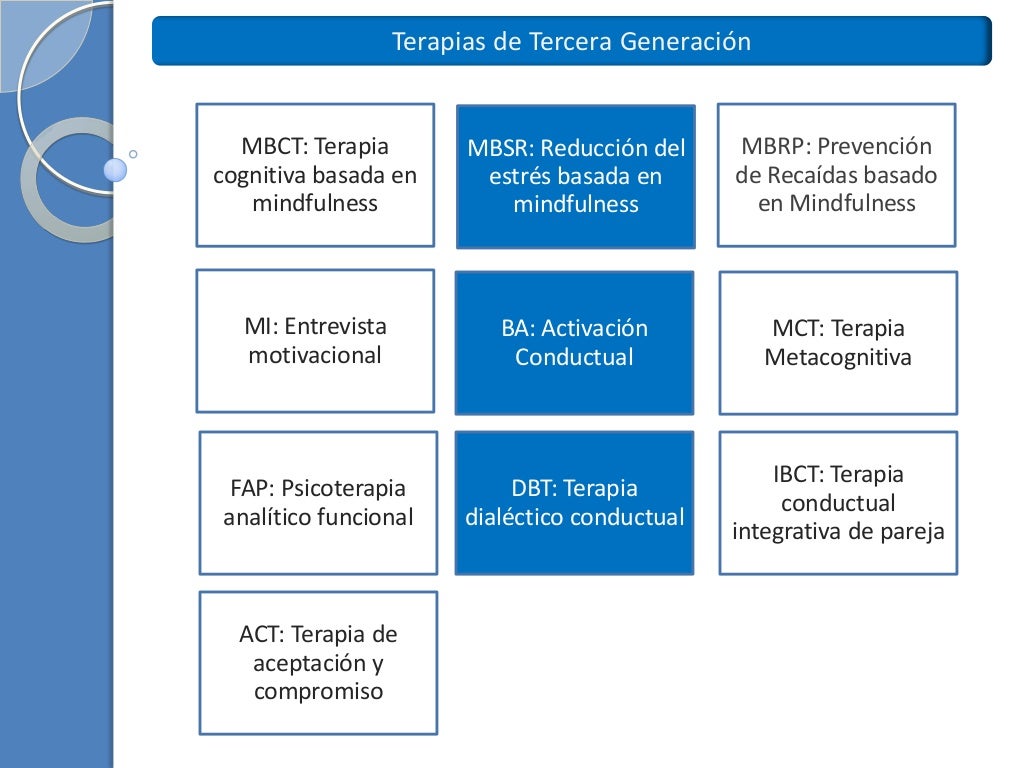 Terapias de Tercera Generación

MBCT: Terapia cognitiva basada en mindfulness

MBSR: Reducción del estrés basada en mindfulness

MBRP: Prevención de Recaídas basado en Mindfulness

MI: Entrevista motivacional

BA: Activación Conductual

MCT: Terapia Metacognitiva

FAP: Psicoterapia analítico funcional

DBT: Terapia dialéctico conductual

IBCT: Terapia conductual integrativa de pareja

ACT: Terapia de aceptación y compromiso